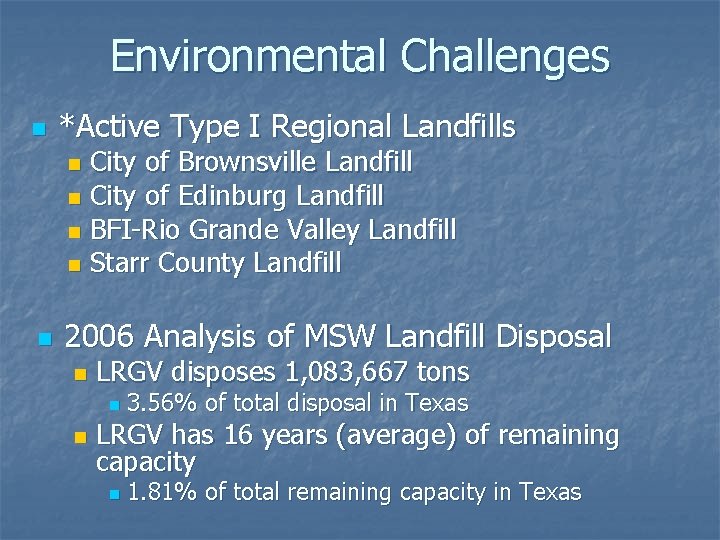 Environmental Challenges

*Active Type I Regional Landfills

City of Brownsville Landfill

City of Edinburg Landfill

BFI-Rio Grande Valley Landfill

Starr County Landfill

2006 Analysis of MSW Landfill Disposal

LRGV disposes 1,083,667 tons

3.56% of total disposal in Texas

LRGV has 16 years (average) of remaining capacity

1.81% of total remaining capacity in Texas